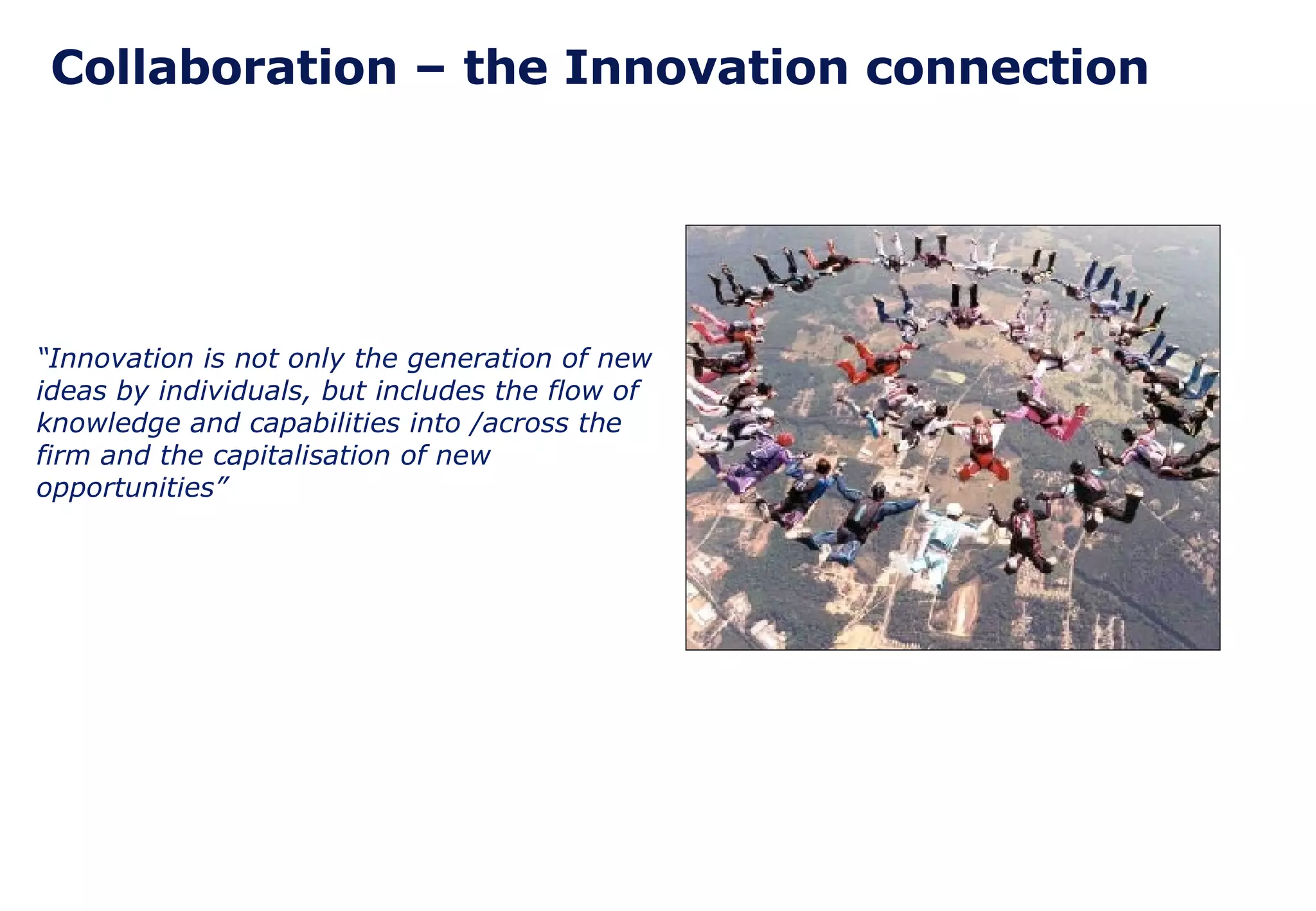 Collaboration – the Innovation connection

“Innovation is not only the generation of new ideas by individuals, but includes the flow of knowledge and capabilities into /across the firm and the capitalisation of new opportunities”